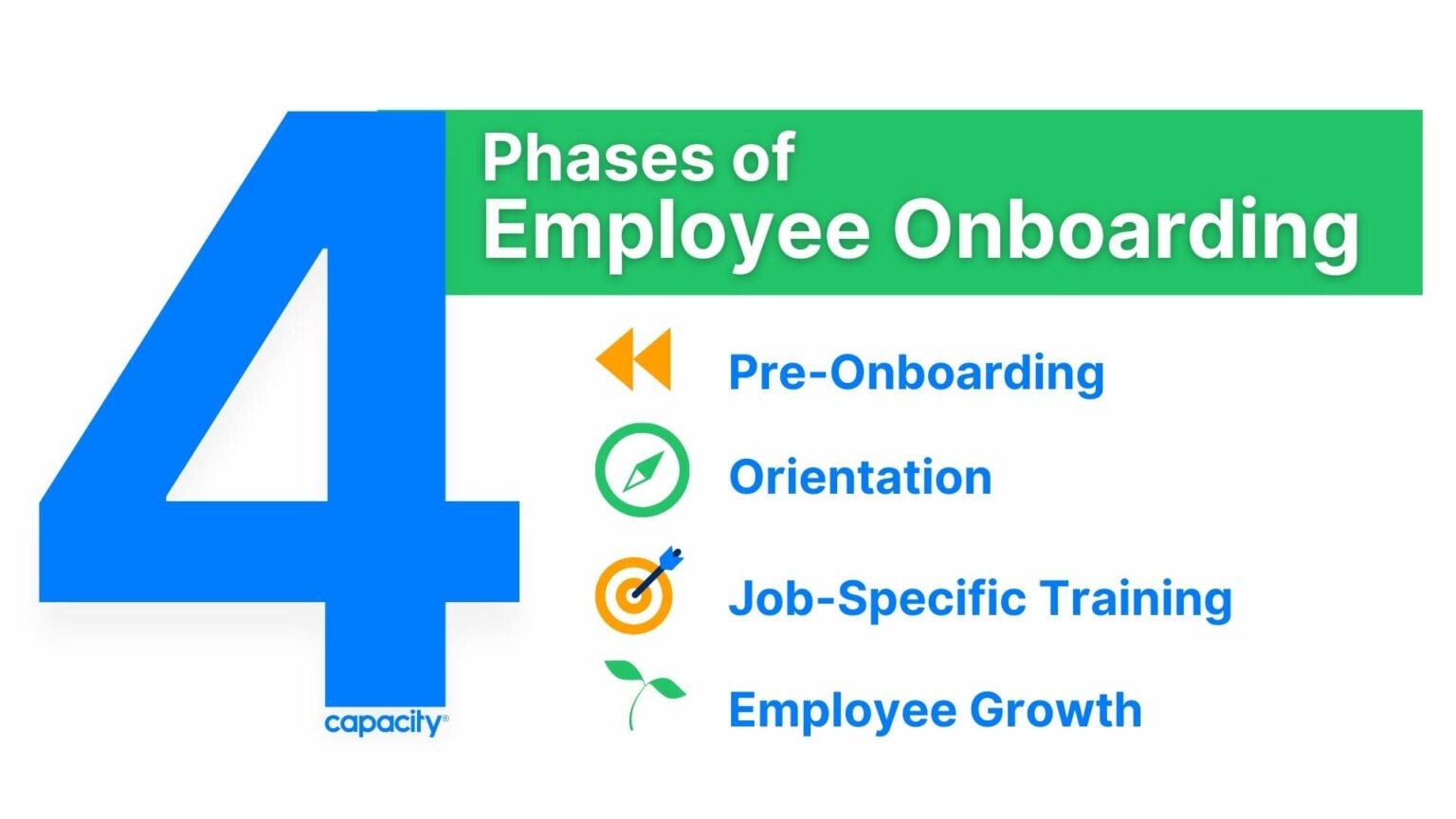 4

Phases of
Employee Onboarding

Pre-Onboarding

Orientation

Job-Specific Training

Employee Growth

capacity®